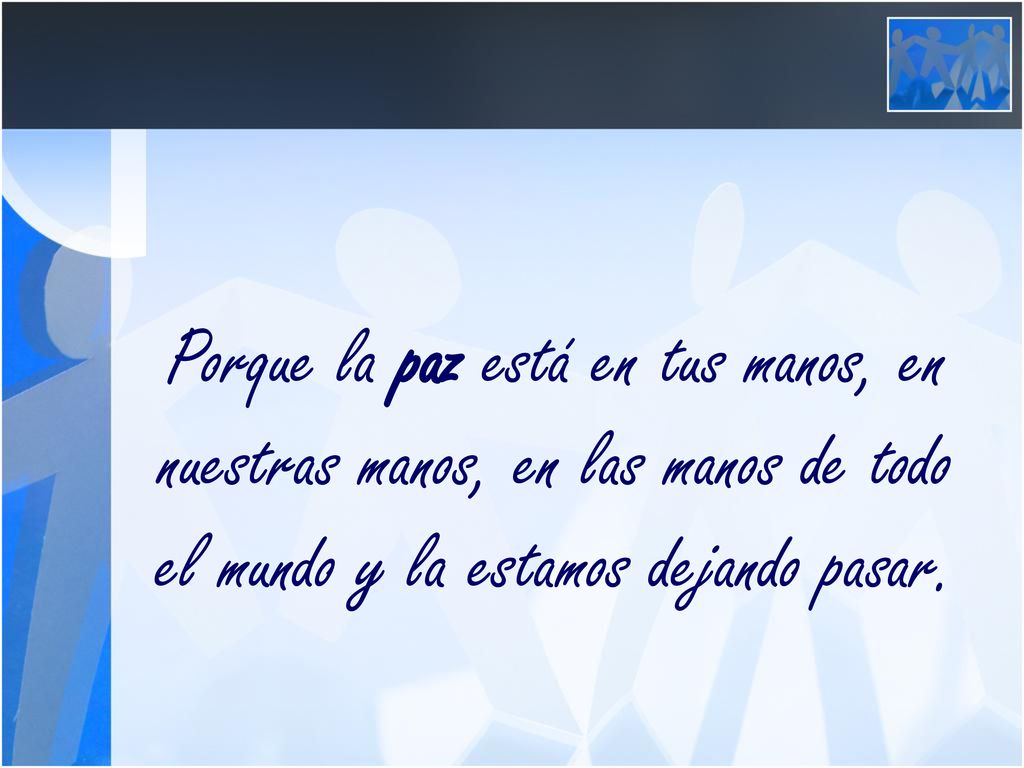 Porque la paz está en tus manos, en nuestras manos, en las manos de todo el mundo y la estamos dejando pasar.